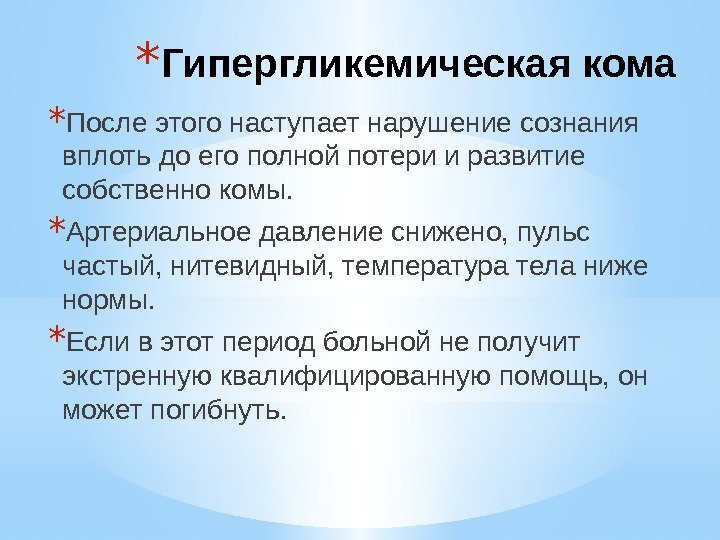 *Гипергликемическая кома

*После этого наступает нарушение сознания вплоть до его полной потери и развитие собственно комы.

*Артериальное давление снижено, пульс частый, нитевидный, температура тела ниже нормы.

*Если в этот период больной не получит экстренную квалифицированную помощь, он может погибнуть.